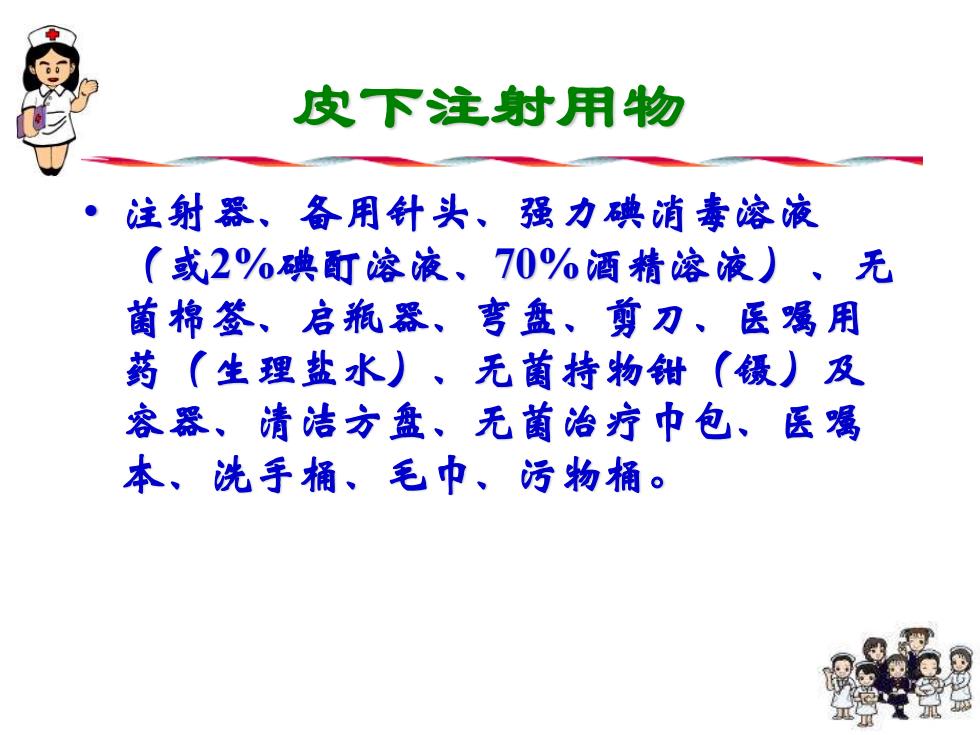 皮下注射用物

• 注射器、备用针头、强力碘消毒溶液（或2%碘酊溶液、70%酒精溶液）、无菌棉签、启瓶器、弯盘、剪刀、医嘱用药（生理盐水）、无菌持物钳（镊）及容器、清洁方盘、无菌治疗巾包、医嘱本、洗手桶、毛巾、污物桶。